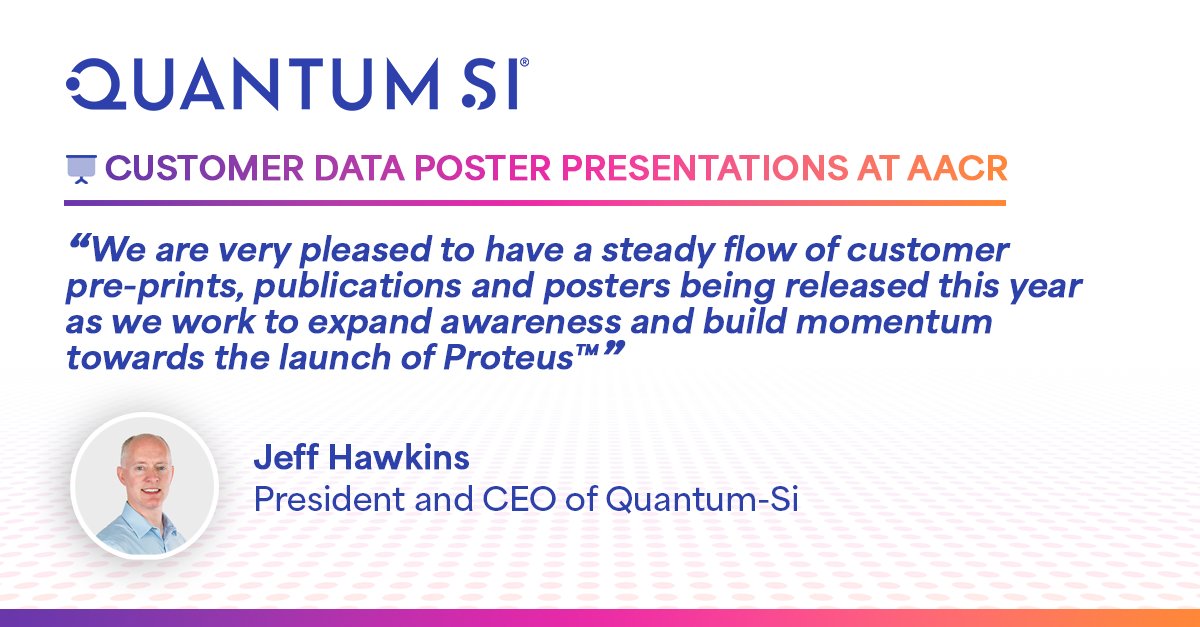 QUANTUM SI®

CUSTOMER DATA POSTER PRESENTATIONS AT AACR

“We are very pleased to have a steady flow of customer pre-prints, publications and posters being released this year as we work to expand awareness and build momentum towards the launch of Proteus™”

Jeff Hawkins
President and CEO of Quantum-Si